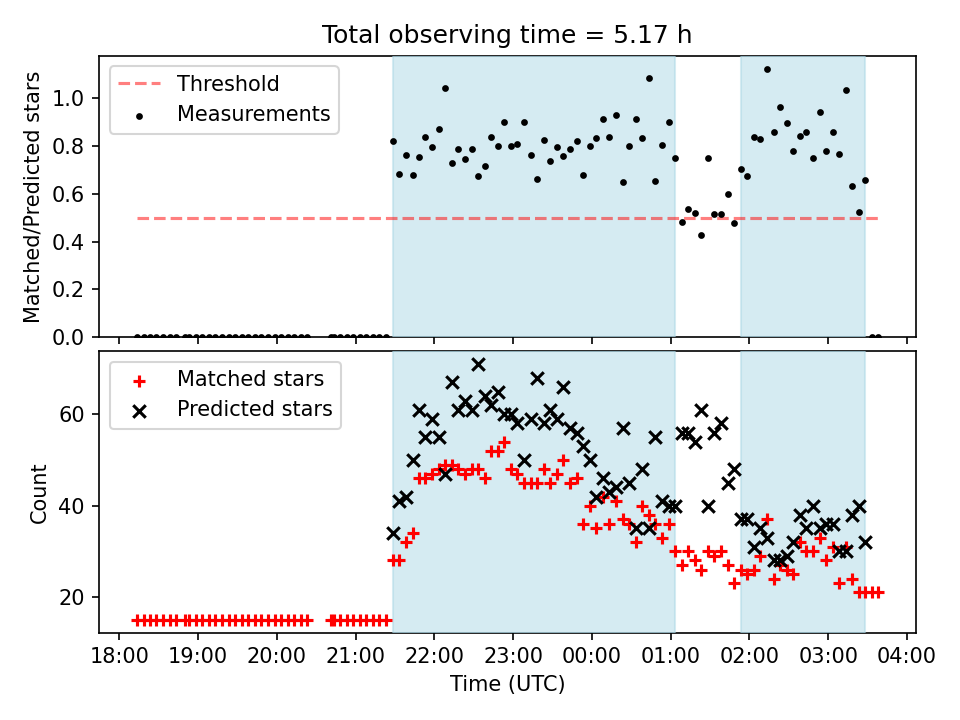 Total observing time = 5.17 h

Threshold
Measurements

Matched/Predicted stars

1.0
0.8
0.6
0.4
0.2
0.0

Matched stars
Predicted stars

Count

60
40
20

18:00 19:00 20:00 21:00 22:00 23:00 00:00 01:00 02:00 03:00 04:00

Time (UTC)